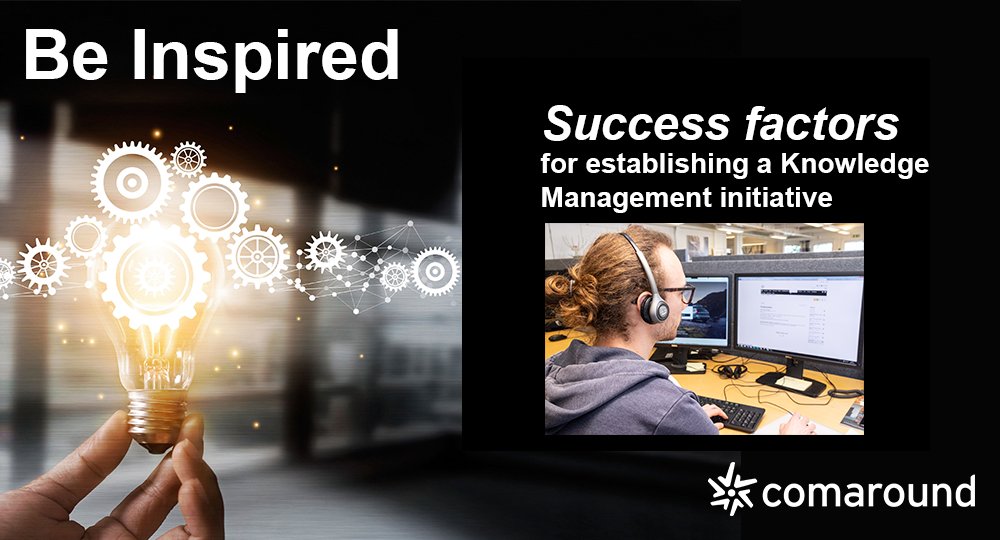 Be Inspired

Success factors
for establishing a Knowledge Management initiative

comaround